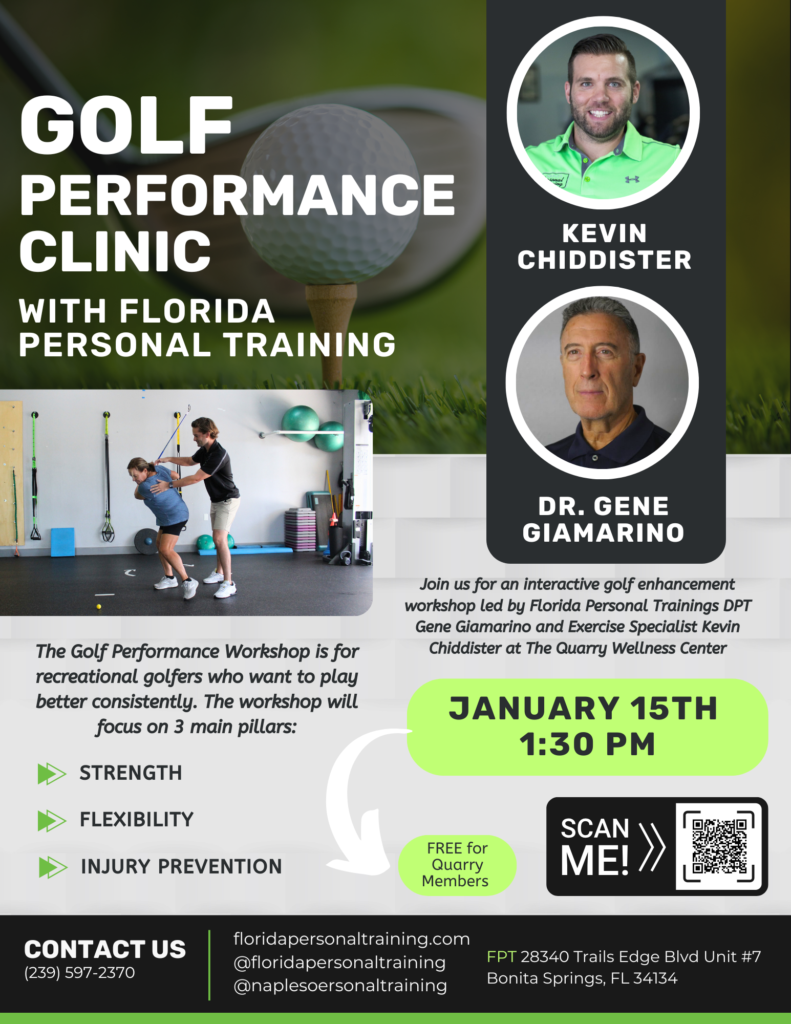 GOLF PERFORMANCE CLINIC

WITH FLORIDA PERSONAL TRAINING

KEVIN CHIDDISTER

DR. GENE GIAMARINO

Join us for an interactive golf enhancement workshop led by Florida Personal Trainings DPT Gene Giamarino and Exercise Specialist Kevin Chiddister at The Quarry Wellness Center

The Golf Performance Workshop is for recreational golfers who want to play better consistently. The workshop will focus on 3 main pillars:

STRENGTH

FLEXIBILITY

INJURY PREVENTION

JANUARY 15TH
1:30 PM

FREE for Quarry Members

SCAN ME!

CONTACT US
(239) 597-2370

floridapersonaltraining.com
@floridapersonaltraining
@naplesoersonaltraining

FPT 28340 Trails Edge Blvd Unit #7
Bonita Springs, FL 34134